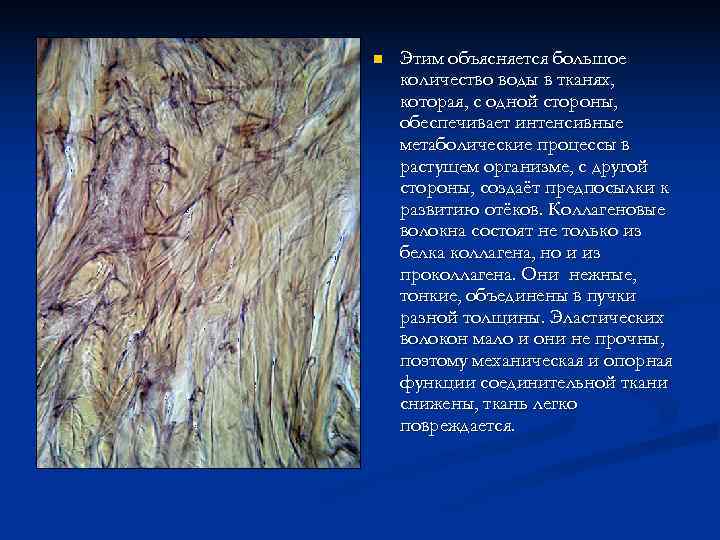 Этим объясняется большое количество воды в тканях, которая, с одной стороны, обеспечивает интенсивные метаболические процессы в растущем организме, с другой стороны, создаёт предпосылки к развитию отёков. Коллагеновые волокна состоят не только из белка коллагена, но и из проколлагена. Они  нежные, тонкие, объединены в пучки разной толщины. Эластических волокон мало и они не прочны, поэтому механическая и опорная функции соединительной ткани снижены, ткань легко повреждается.